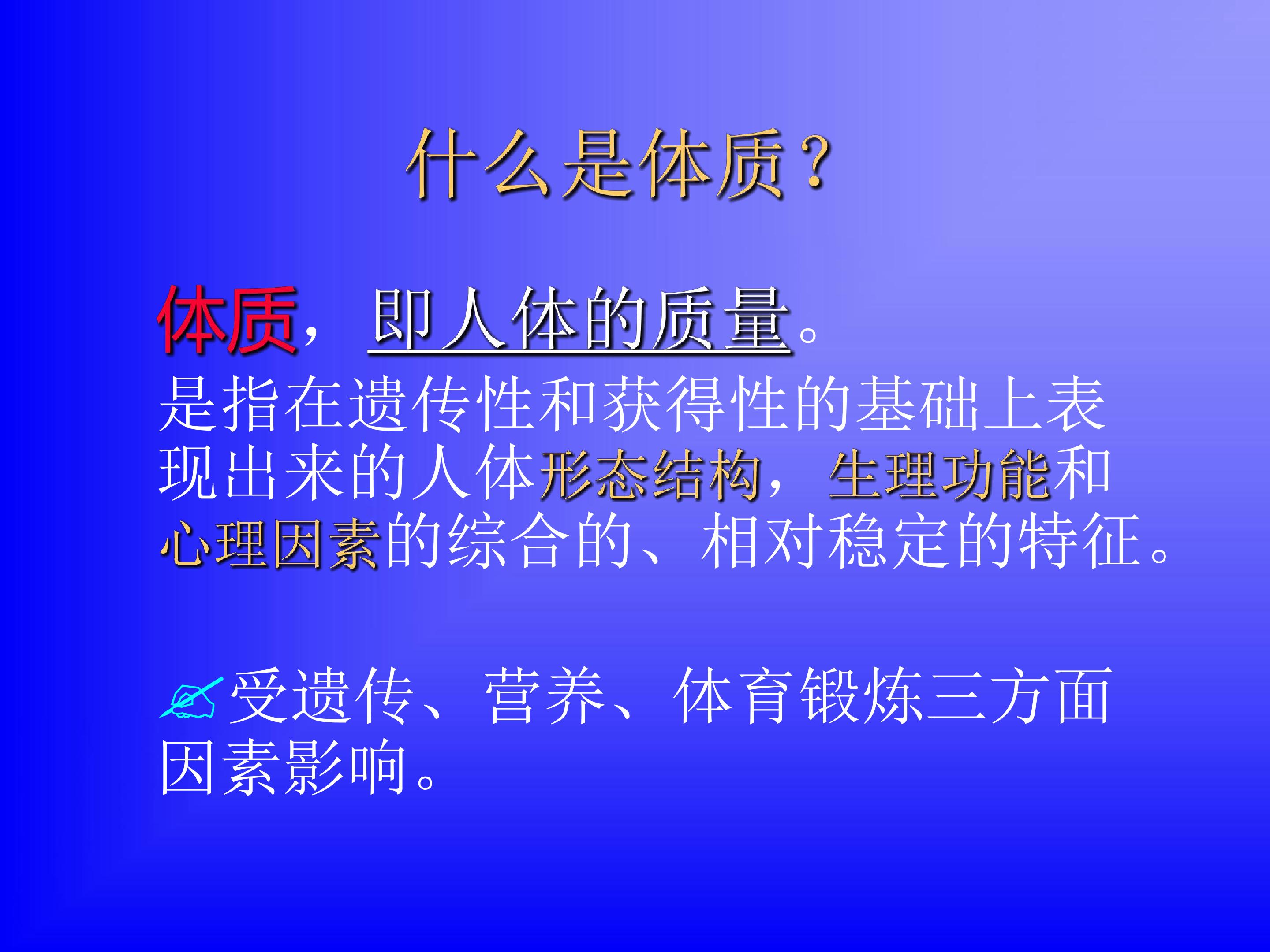 什么是体质？

体质，即人体的质量。
是指在遗传性和获得性的基础上表现出来的人体形态结构，生理功能和心理因素的综合的、相对稳定的特征。

受遗传、营养、体育锻炼三方面因素影响。